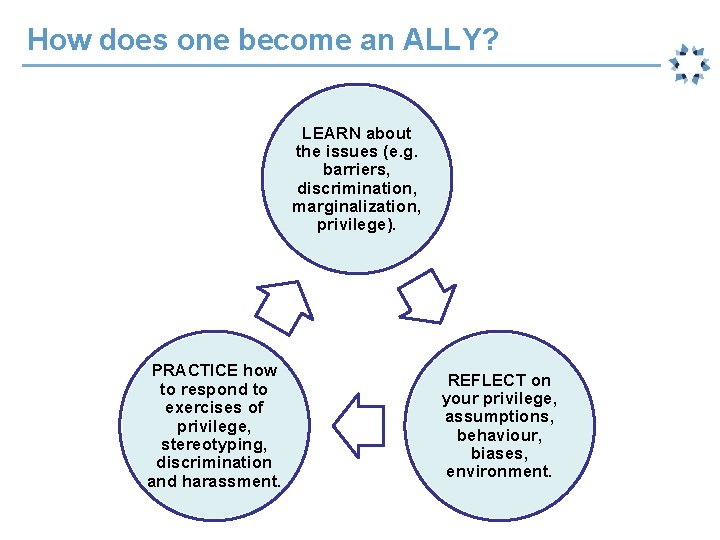 How does one become an ALLY?

LEARN about the issues (e.g. barriers, discrimination, marginalization, privilege).

REFLECT on your privilege, assumptions, behaviour, biases, environment.

PRACTICE how to respond to exercises of privilege, stereotyping, discrimination and harassment.